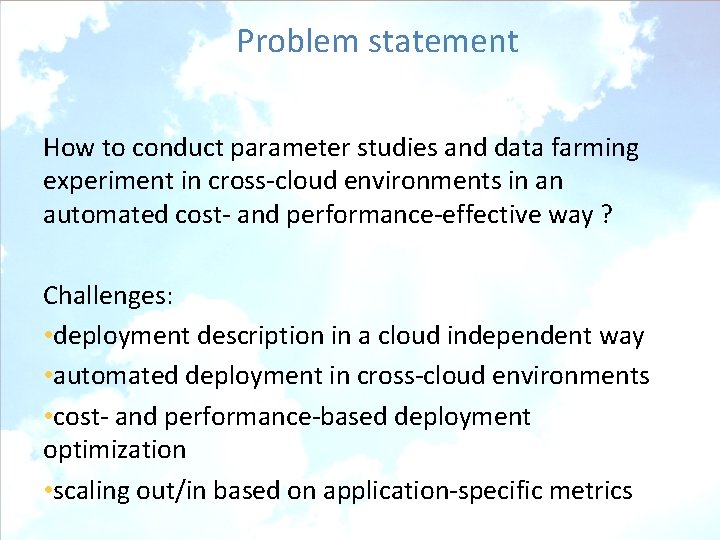 Problem statement

How to conduct parameter studies and data farming experiment in cross-cloud environments in an automated cost- and performance-effective way ?

Challenges:
•deployment description in a cloud independent way
•automated deployment in cross-cloud environments
•cost- and performance-based deployment optimization
•scaling out/in based on application-specific metrics